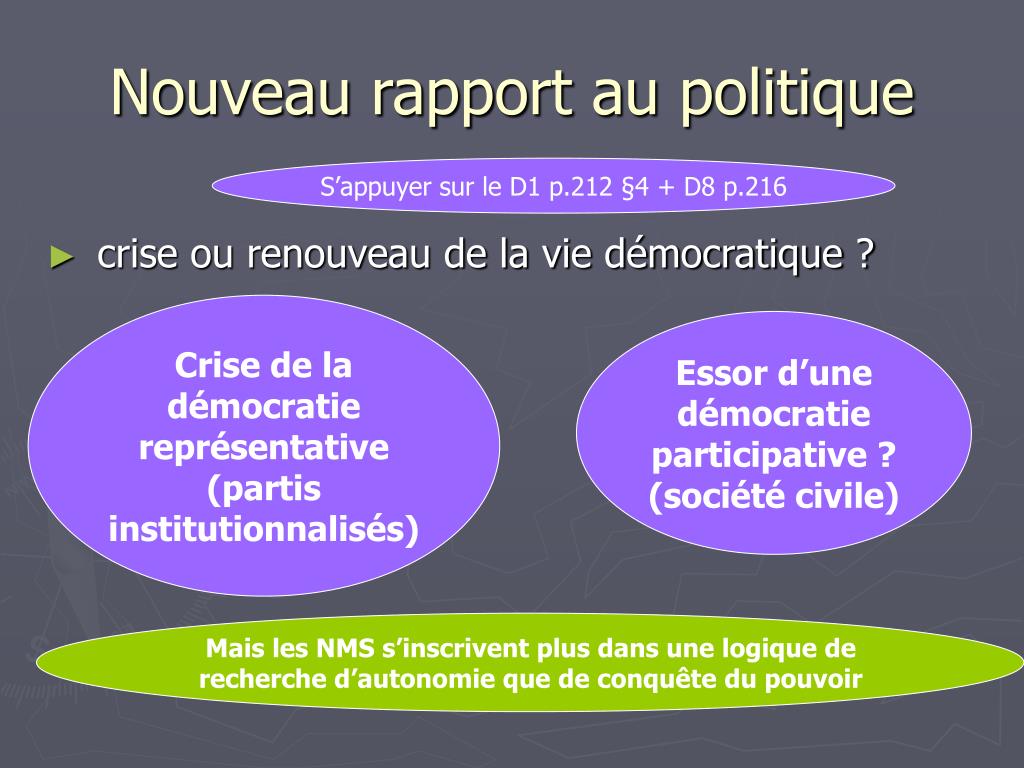 Nouveau rapport au politique

S’appuyer sur le D1 p.212 §4 + D8 p.216

► crise ou renouveau de la vie démocratique ?

Crise de la démocratie représentative (partis institutionnalisés)

Essor d’une démocratie participative ? (société civile)

Mais les NMS s’inscrivent plus dans une logique de recherche d’autonomie que de conquête du pouvoir